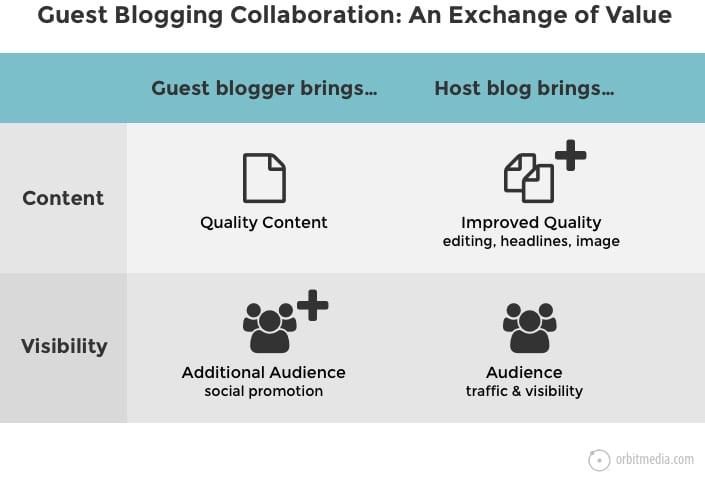 Guest Blogging Collaboration: An Exchange of Value

| | Guest blogger brings... | Host blog brings... |
|---|---|---|
| Content | Quality Content | Improved Quality editing, headlines, image |
| Visibility | Additional Audience social promotion | Audience traffic & visibility |

orbitmedia.com